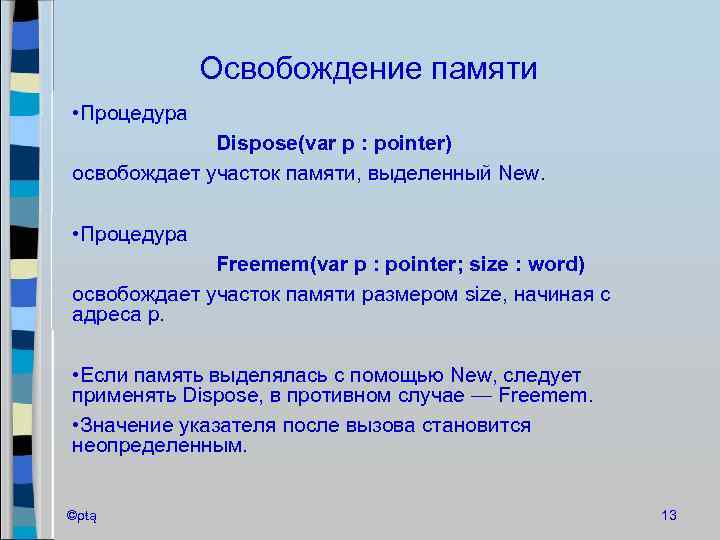 Освобождение памяти

•Процедура

Dispose(var p : pointer)

освобождает участок памяти, выделенный New.

•Процедура

Freemem(var p : pointer; size : word)

освобождает участок памяти размером size, начиная с адреса p.

•Если память выделялась с помощью New, следует применять Dispose, в противном случае — Freemem.

•Значение указателя после вызова становится неопределенным.

©ptą

13